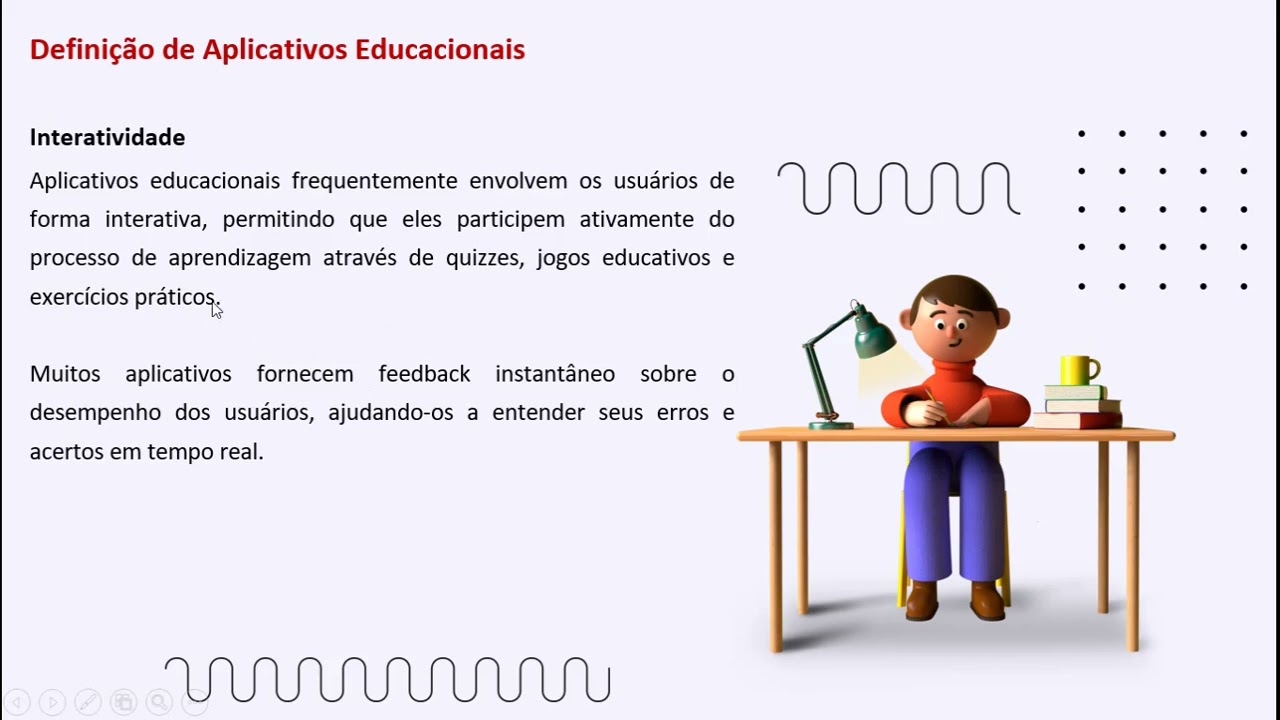 Definição de Aplicativos Educacionais

Interatividade
Aplicativos educacionais frequentemente envolvem os usuários de forma interativa, permitindo que eles participem ativamente do processo de aprendizagem através de quizzes, jogos educativos e exercícios práticos.

Muitos aplicativos fornecem feedback instantâneo sobre o desempenho dos usuários, ajudando-os a entender seus erros e acertos em tempo real.